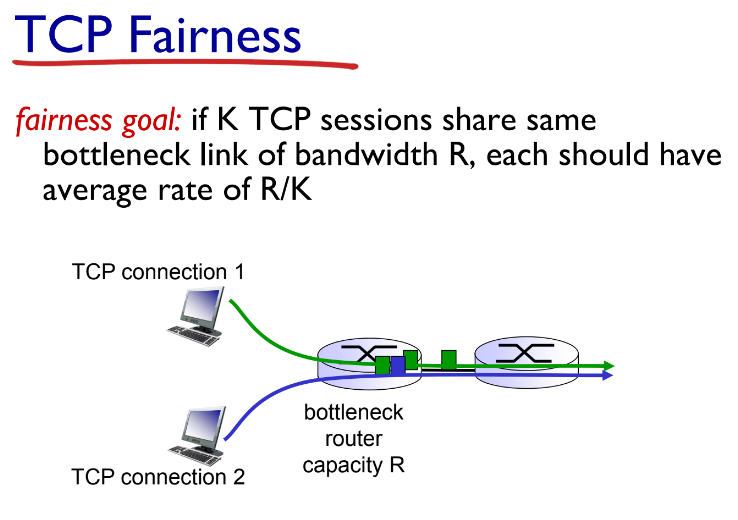 TCP Fairness

fairness goal: if K TCP sessions share same bottleneck link of bandwidth R, each should have average rate of R/K

TCP connection 1

bottleneck router capacity R

TCP connection 2